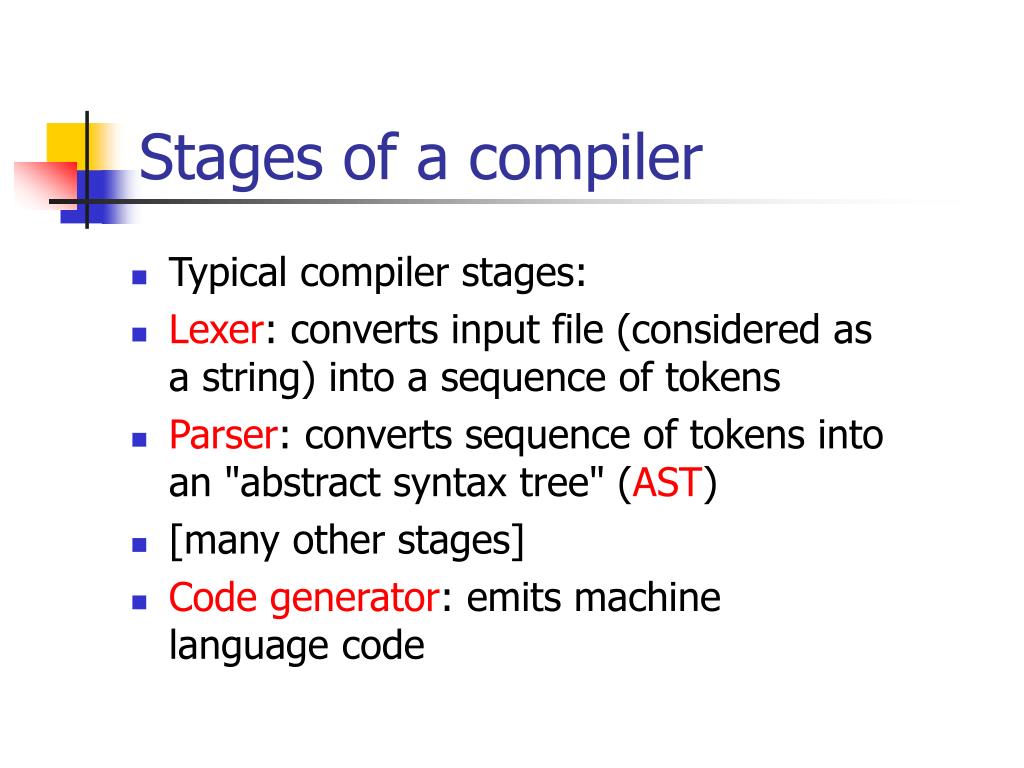 Stages of a compiler

- Typical compiler stages:
- Lexer: converts input file (considered as a string) into a sequence of tokens
- Parser: converts sequence of tokens into an "abstract syntax tree" (AST)
- [many other stages]
- Code generator: emits machine language code